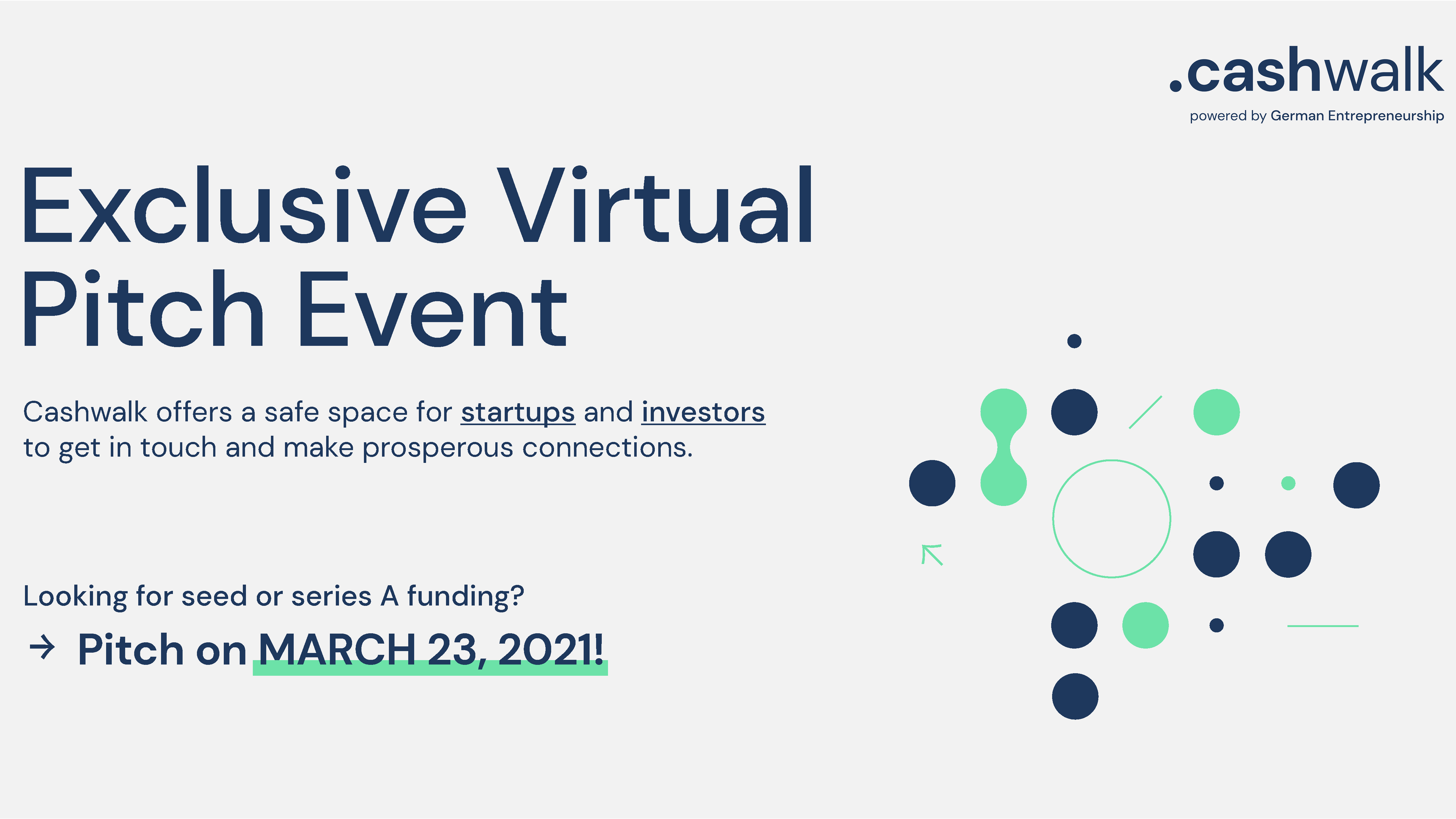 .cashwalk
powered by German Entrepreneurship

Exclusive Virtual Pitch Event

Cashwalk offers a safe space for startups and investors to get in touch and make prosperous connections.

Looking for seed or series A funding?

→ Pitch on MARCH 23, 2021!